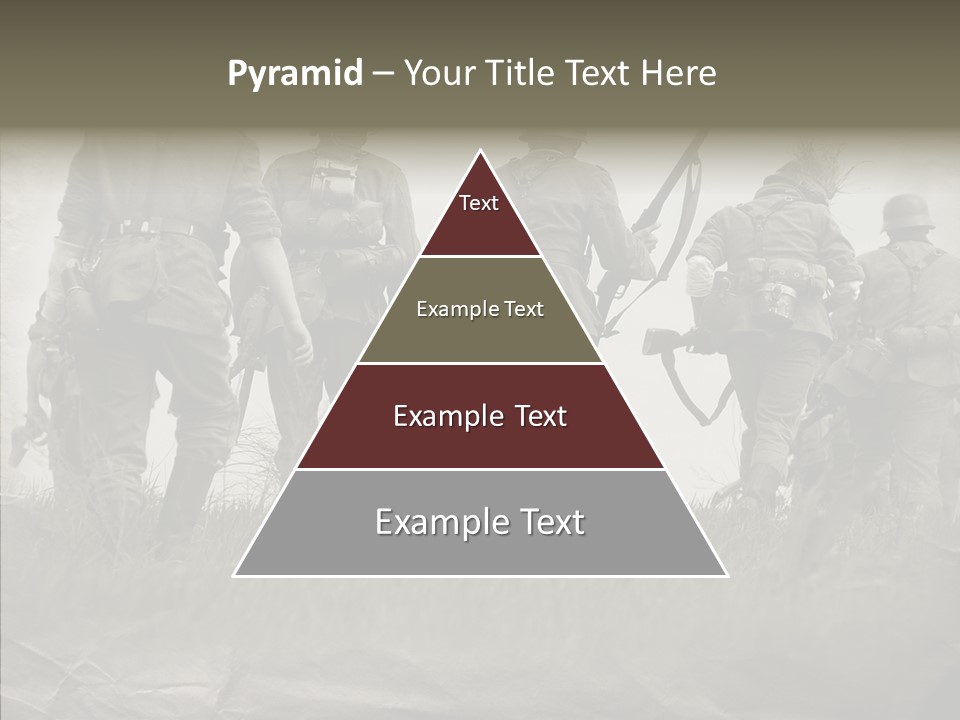 Pyramid – Your Title Text Here

Text

Example Text

Example Text

Example Text